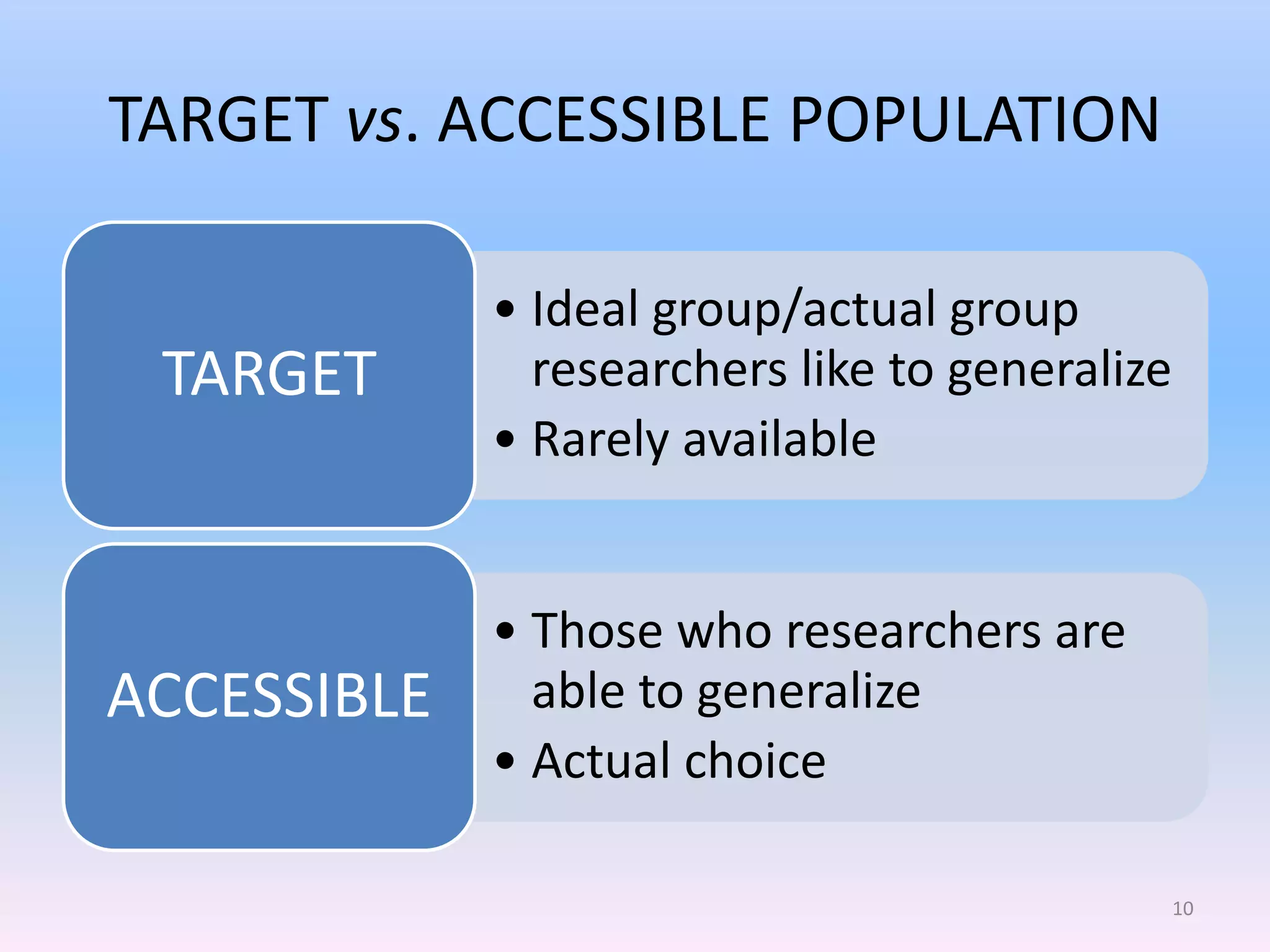 TARGET vs. ACCESSIBLE POPULATION

TARGET

• Ideal group/actual group researchers like to generalize
• Rarely available

ACCESSIBLE

• Those who researchers are able to generalize
• Actual choice

10